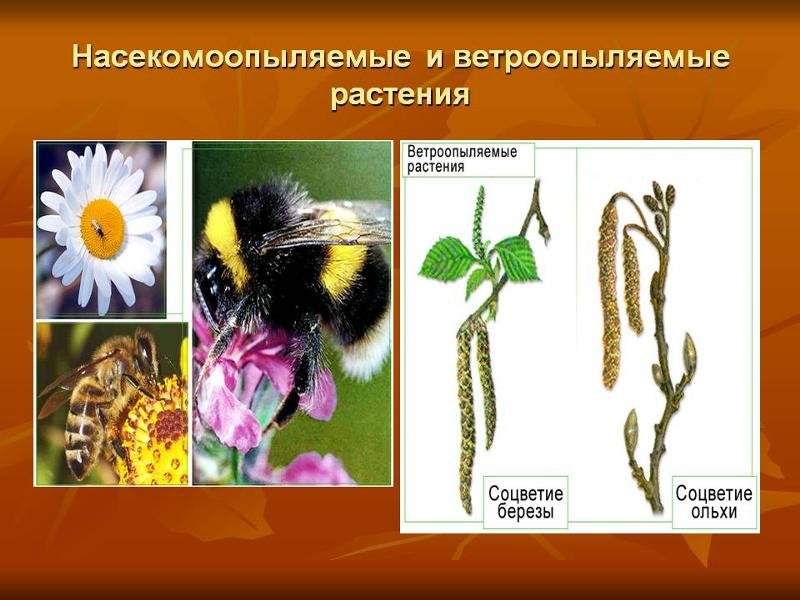 Насекомоопыляемые и ветроопыляемые растения

Ветроопыляемые растения

Соцветие березы

Соцветие ольхи